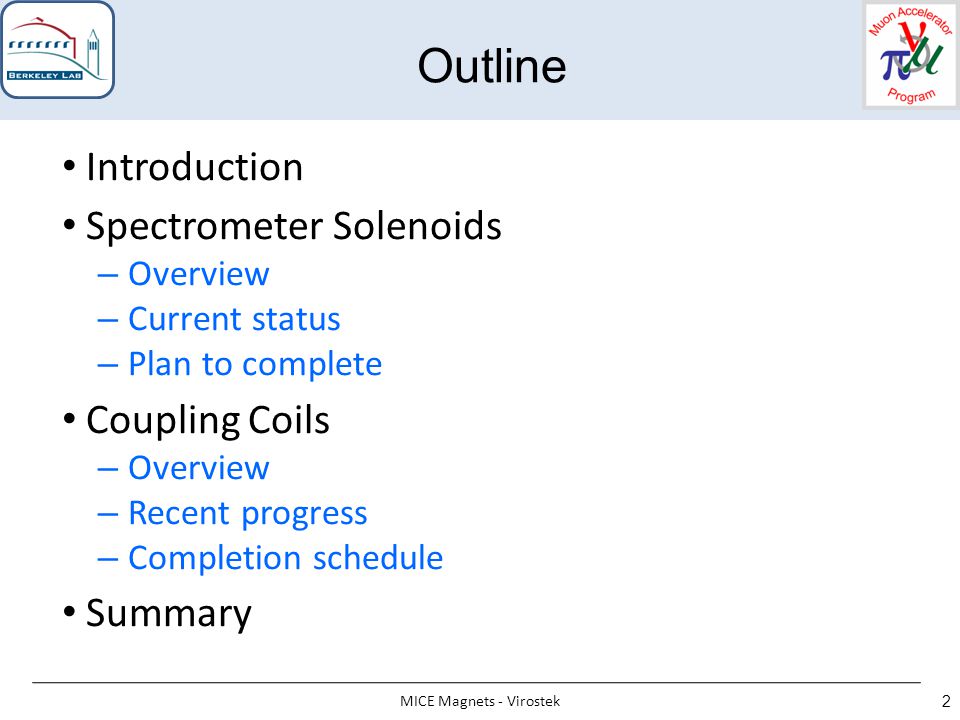 BERKELEY LAB

Outline

Muon Accelerator Program

• Introduction
• Spectrometer Solenoids
  – Overview
  – Current status
  – Plan to complete
• Coupling Coils
  – Overview
  – Recent progress
  – Completion schedule
• Summary

MICE Magnets - Virostek

2